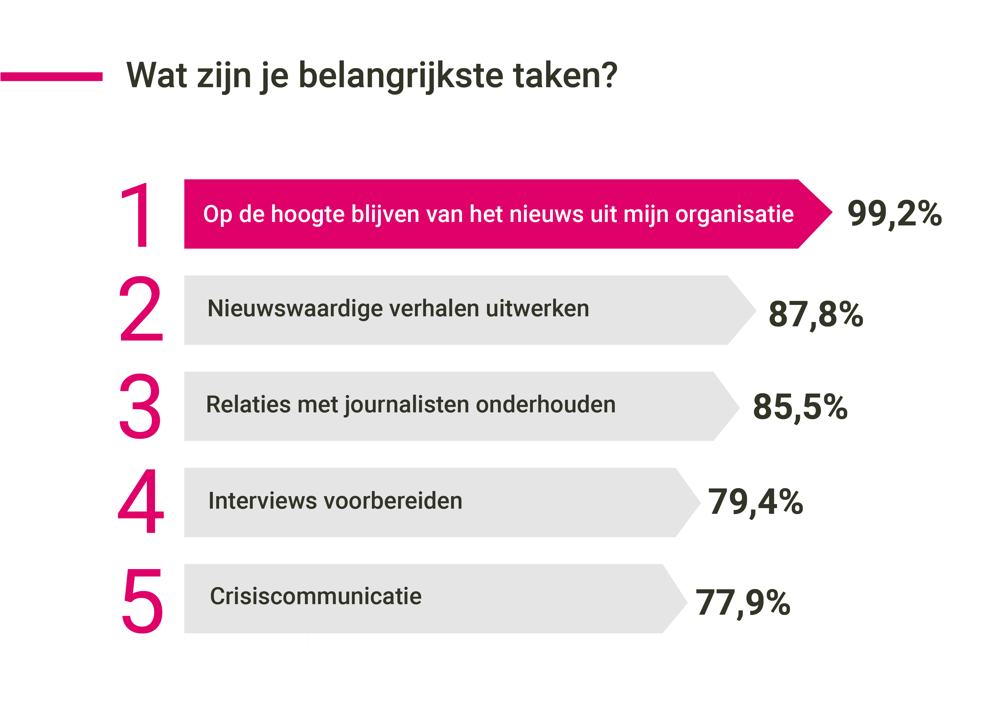 Wat zijn je belangrijkste taken?

1 Op de hoogte blijven van het nieuws uit mijn organisatie 99,2%

2 Nieuwswaardige verhalen uitwerken 87,8%

3 Relaties met journalisten onderhouden 85,5%

4 Interviews voorbereiden 79,4%

5 Crisiscommunicatie 77,9%